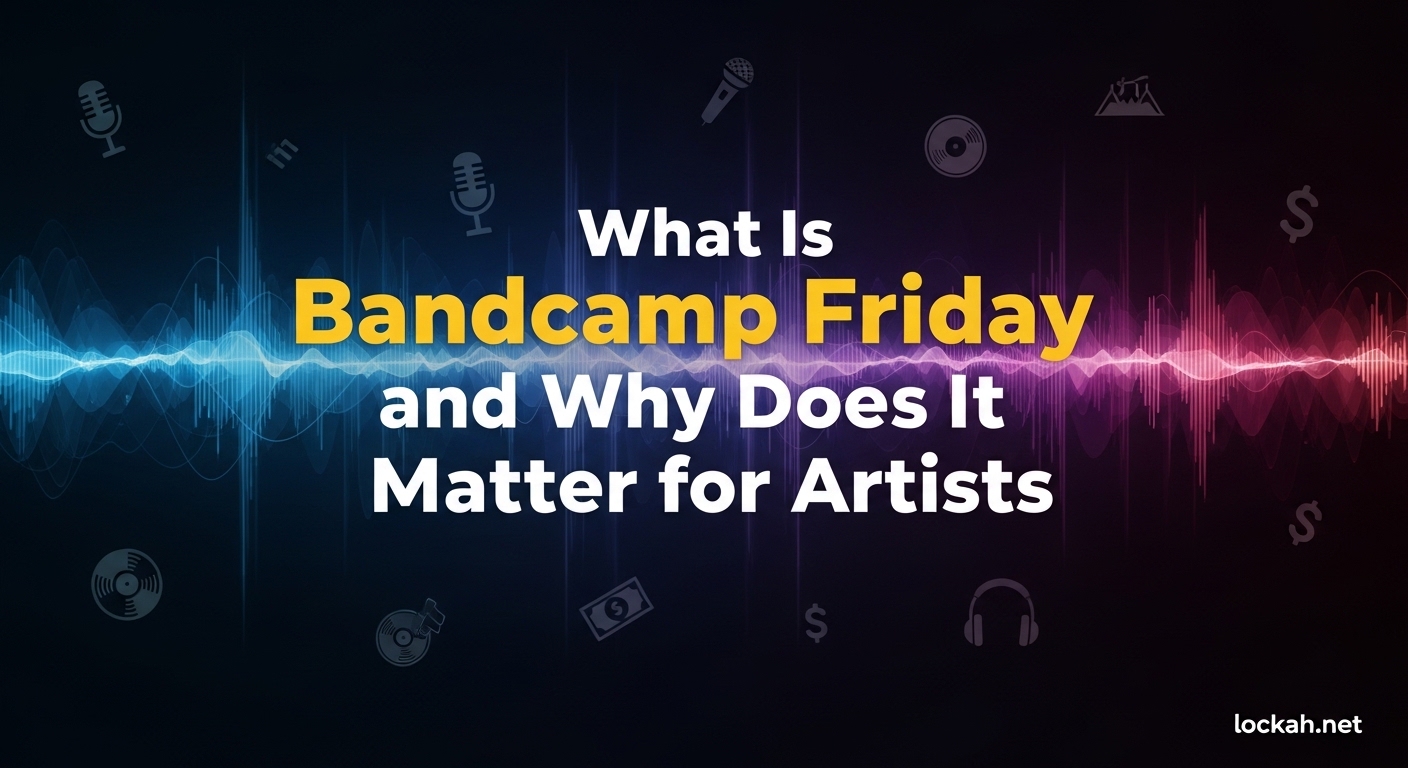 What Is
Bandcamp Friday
and Why Does It
Matter for Artists

lockah.net